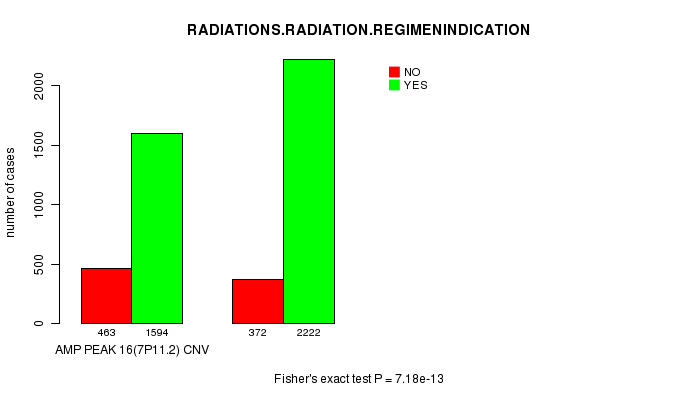 RADIATIONS.RADIATION.REGIMENINDICATION

NO
YES

number of cases

0
500
1000
1500
2000

463
1594
372
2222

AMP PEAK 16(7P11.2) CNV

Fisher's exact test P = 7.18e-13